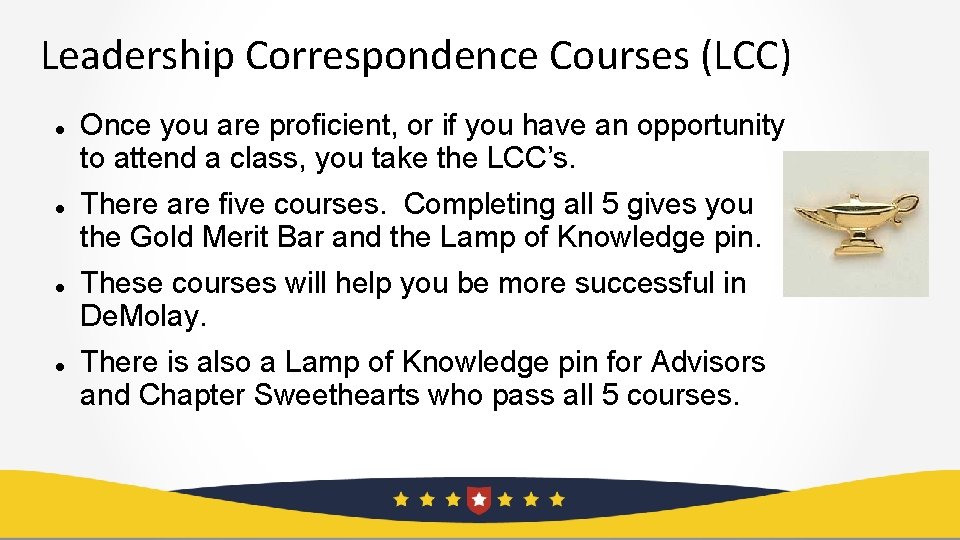 Leadership Correspondence Courses (LCC)

- Once you are proficient, or if you have an opportunity to attend a class, you take the LCC's.
- There are five courses. Completing all 5 gives you the Gold Merit Bar and the Lamp of Knowledge pin.
- These courses will help you be more successful in DeMolay.
- There is also a Lamp of Knowledge pin for Advisors and Chapter Sweethearts who pass all 5 courses.